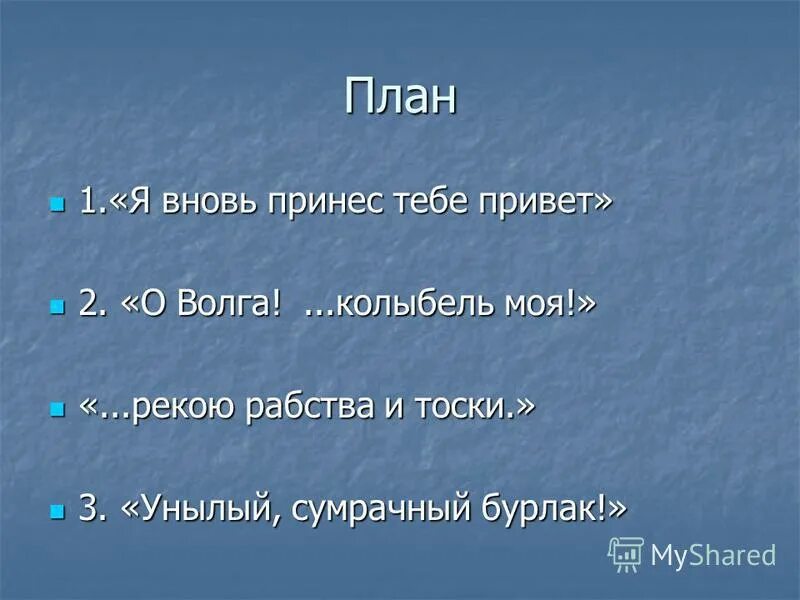 План

1.«Я вновь принес тебе привет»

2. «О Волга! ...колыбель моя!»

«...рекою рабства и тоски.»

3. «Унылый, сумрачный бурлак!»

MyShared